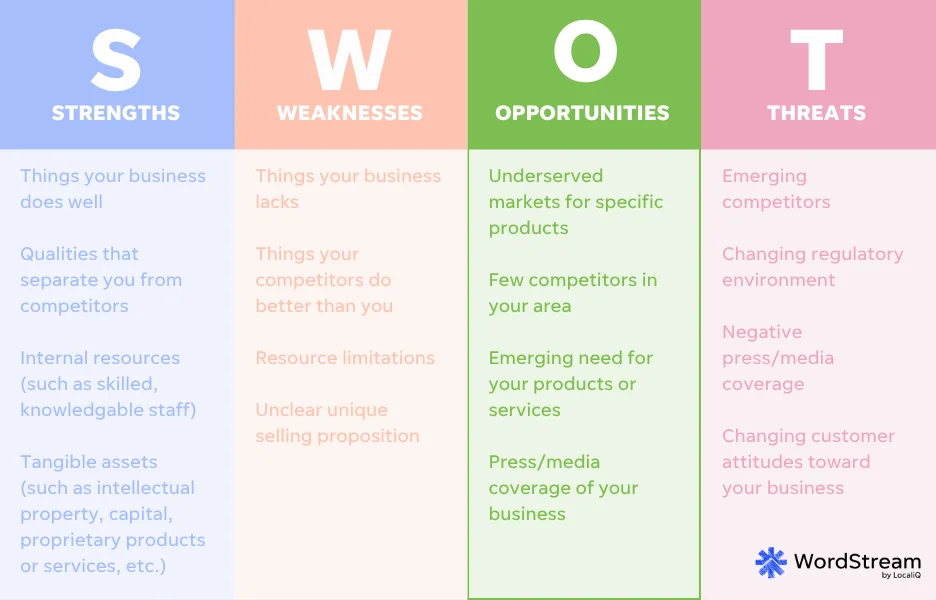 S
STRENGTHS

Things your business does well

Qualities that separate you from competitors

Internal resources (such as skilled, knowledgable staff)

Tangible assets (such as intellectual property, capital, proprietary products or services, etc.)

W
WEAKNESSES

Things your business lacks

Things your competitors do better than you

Resource limitations

Unclear unique selling proposition

O
OPPORTUNITIES

Underserved markets for specific products

Few competitors in your area

Emerging need for your products or services

Press/media coverage of your business

T
THREATS

Emerging competitors

Changing regulatory environment

Negative press/media coverage

Changing customer attitudes toward your business

WordStream by LocaliQ